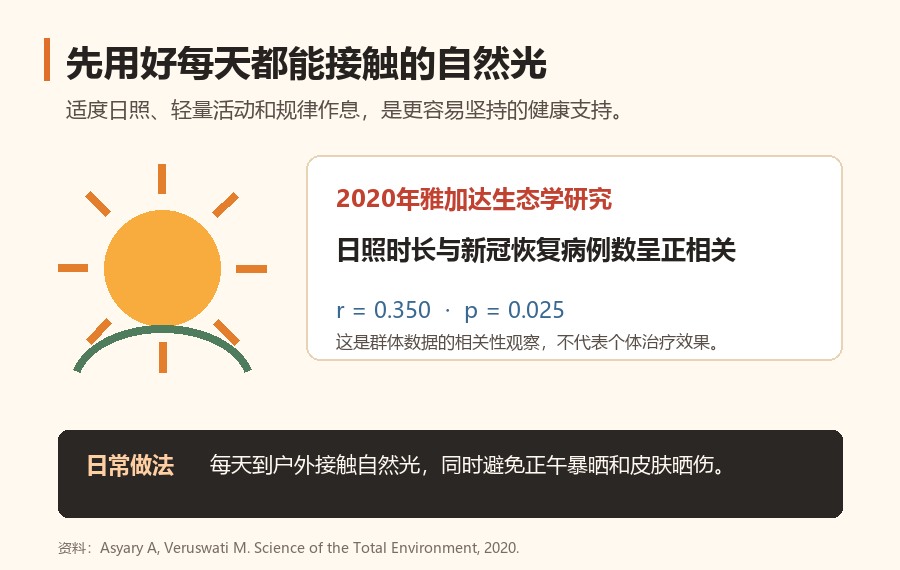 先用好每天都能接触的自然光

适度日照、轻量活动和规律作息，是更容易坚持的健康支持。

2020年雅加达生态学研究

日照时长与新冠恢复病例数呈正相关

r = 0.350 · p = 0.025

这是群体数据的相关性观察，不代表个体治疗效果。

日常做法 每天到户外接触自然光，同时避免正午暴晒和皮肤晒伤。

资料：Asyary A, Veruswati M. Science of the Total Environment, 2020.